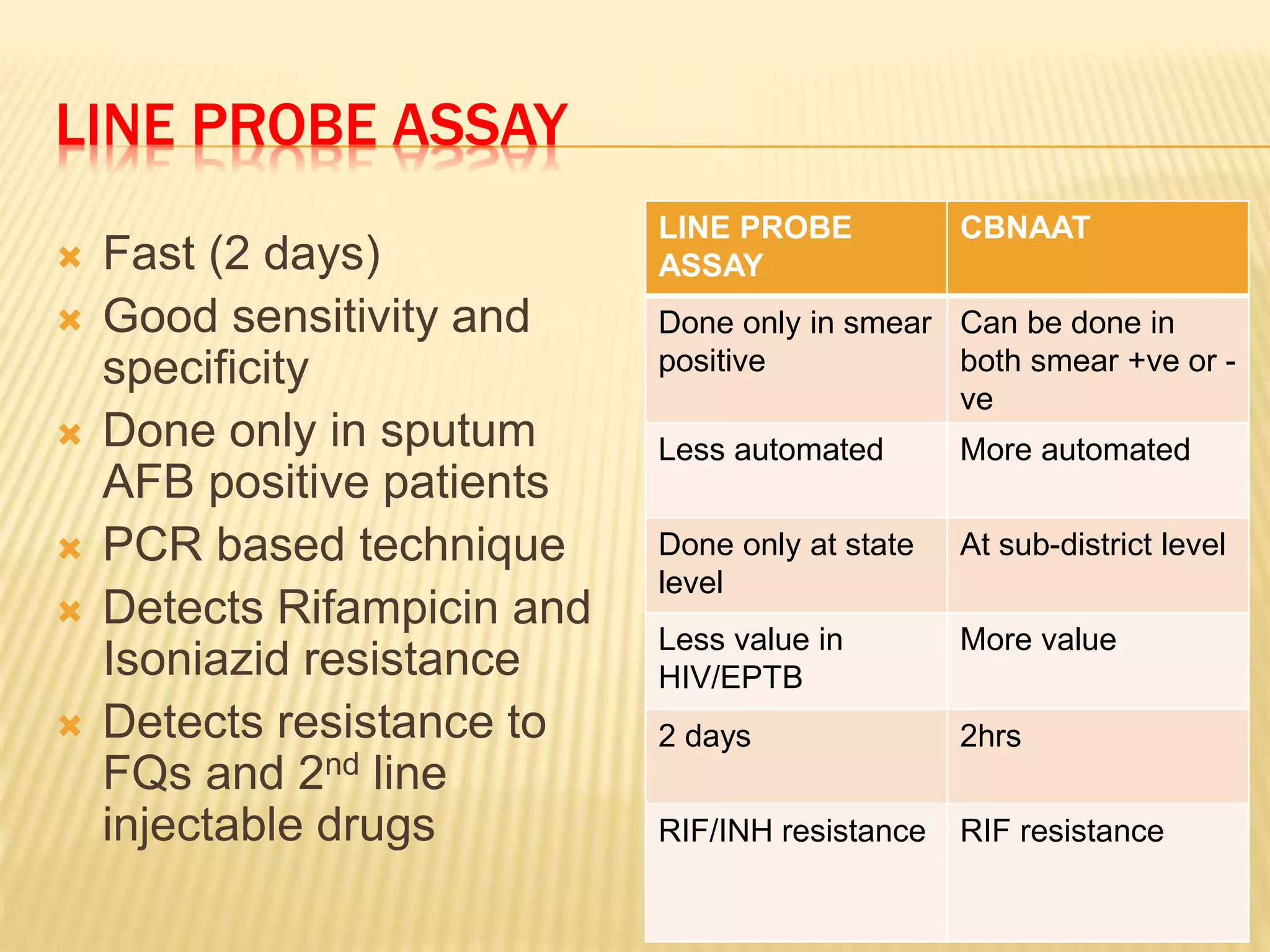 LINE PROBE ASSAY

Fast (2 days)
Good sensitivity and specificity
Done only in sputum AFB positive patients
PCR based technique
Detects Rifampicin and Isoniazid resistance
Detects resistance to FQs and 2$^{nd}$ line injectable drugs

| LINE PROBE ASSAY | CBNAAT |
|---|---|
| Done only in smear positive | Can be done in both smear +ve or -ve |
| Less automated | More automated |
| Done only at state level | At sub-district level |
| Less value in HIV/EPTB | More value |
| 2 days | 2hrs |
| RIF/INH resistance | RIF resistance |